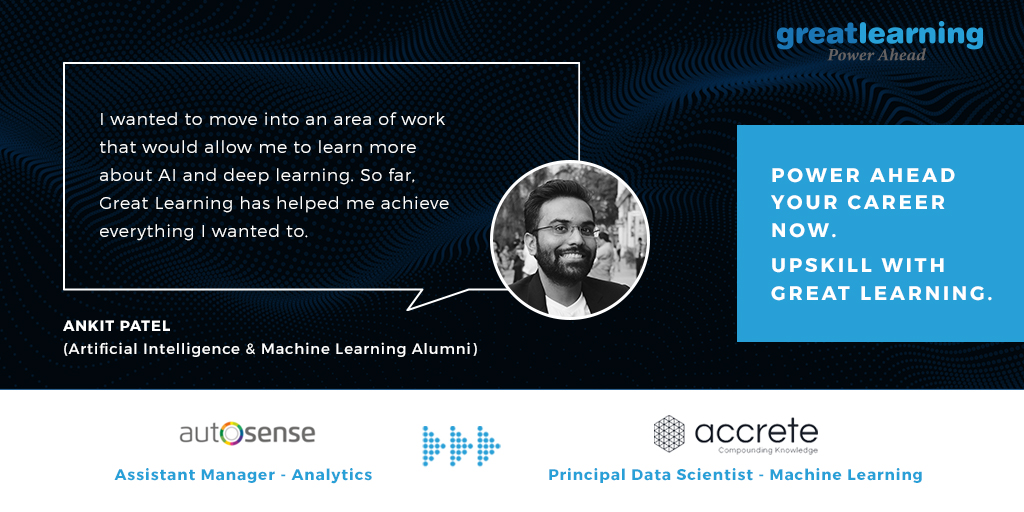 greatlearning
Power Ahead

I wanted to move into an area of work that would allow me to learn more about AI and deep learning. So far, Great Learning has helped me achieve everything I wanted to.

ANKIT PATEL
(Artificial Intelligence & Machine Learning Alumni)

POWER AHEAD YOUR CAREER NOW.

UPSKILL WITH GREAT LEARNING.

autosense
Assistant Manager - Analytics

accrete
Compounding Knowledge
Principal Data Scientist - Machine Learning